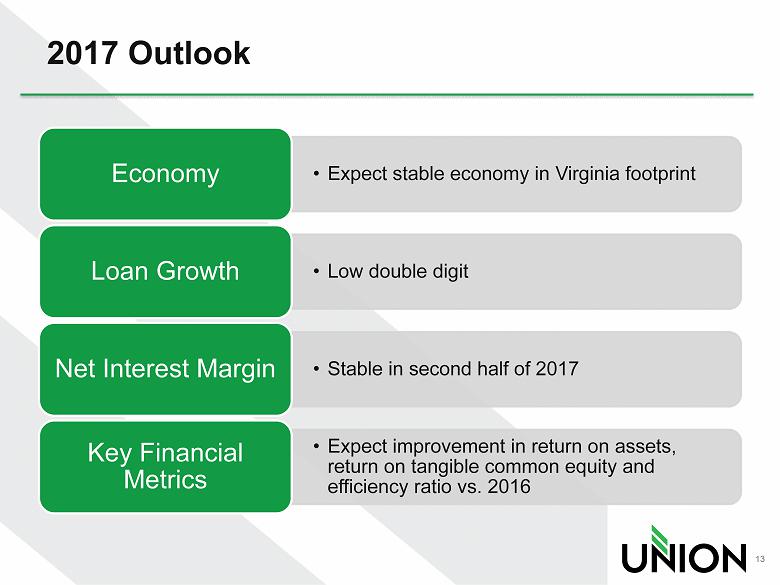 2017 Outlook

Economy

• Expect stable economy in Virginia footprint

Loan Growth

• Low double digit

Net Interest Margin

• Stable in second half of 2017

Key Financial Metrics

• Expect improvement in return on assets, return on tangible common equity and efficiency ratio vs. 2016

UNION

13